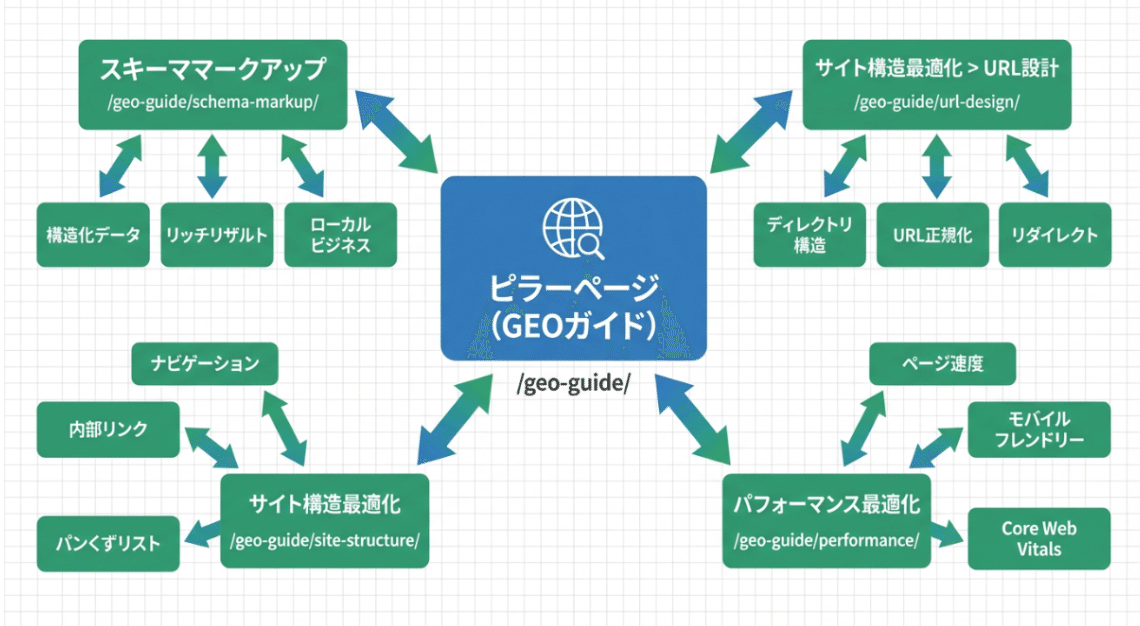 スキーママークアップ
/geo-guide/schema-markup/

構造化データ

リッチリザルト

ローカルビジネス

サイト構造最適化 > URL設計
/geo-guide/url-design/

ディレクトリ構造

URL正規化

リダイレクト

ピラーページ
(GEOガイド)
/geo-guide/

ナビゲーション

内部リンク

パンくずリスト

サイト構造最適化
/geo-guide/site-structure/

ページ速度

モバイルフレンドリー

Core Web Vitals

パフォーマンス最適化
/geo-guide/performance/